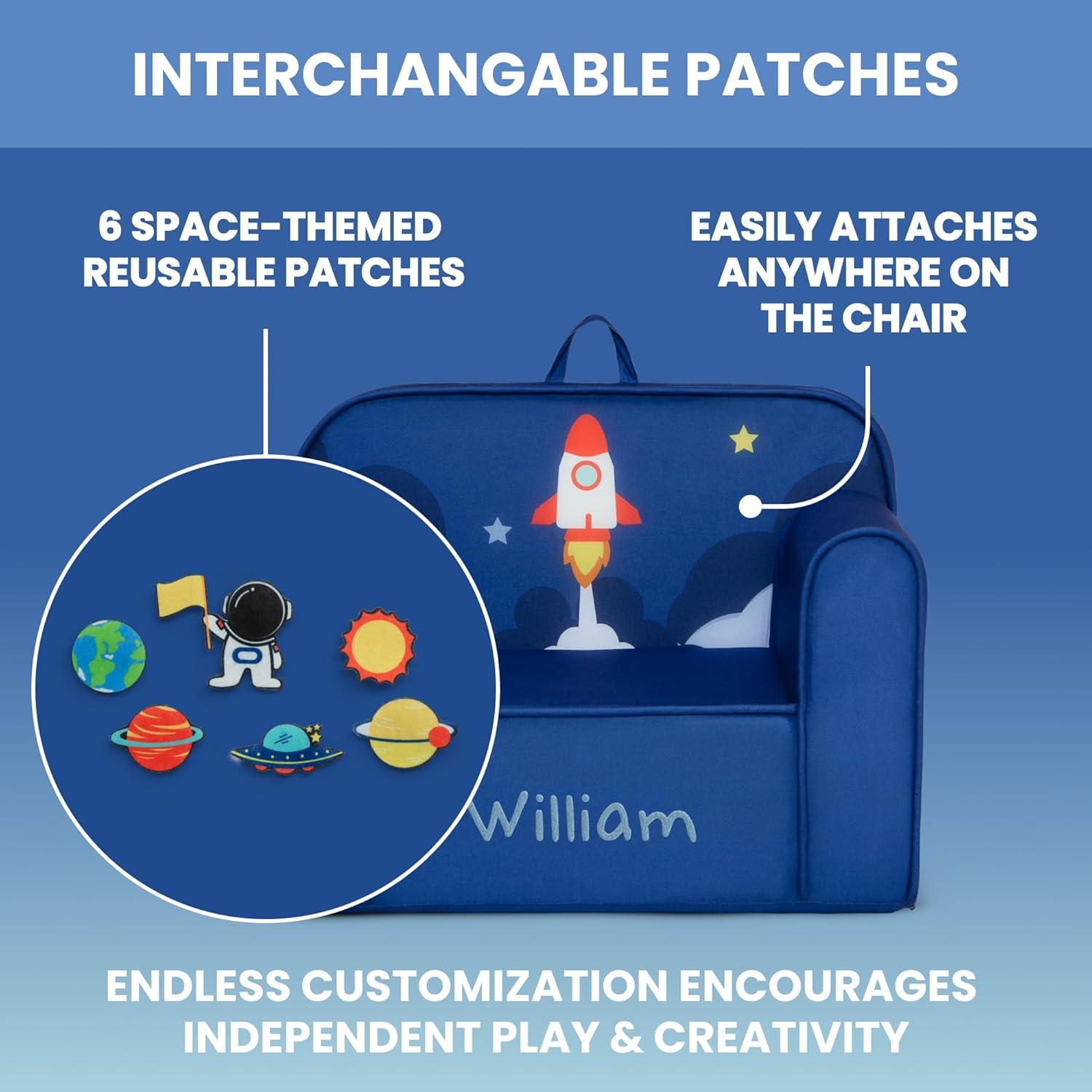 INTERCHANGABLE PATCHES

6 SPACE-THEMED REUSABLE PATCHES

EASILY ATTACHES ANYWHERE ON THE CHAIR

William

ENDLESS CUSTOMIZATION ENCOURAGES INDEPENDENT PLAY & CREATIVITY